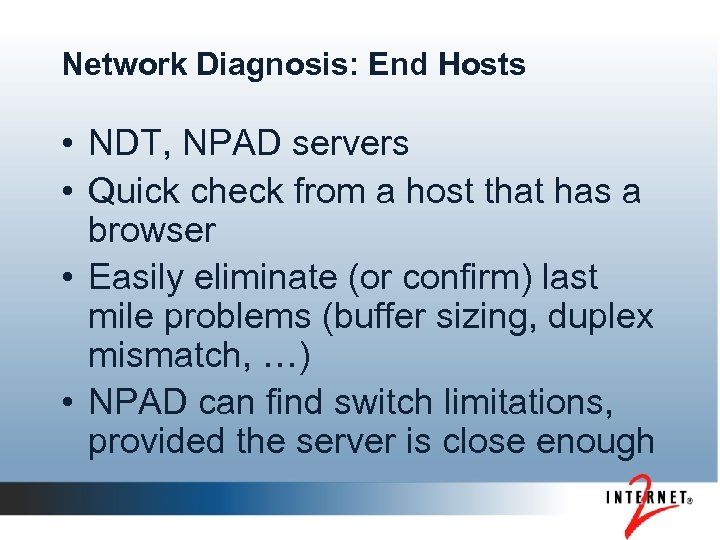 Network Diagnosis: End Hosts

• NDT, NPAD servers
• Quick check from a host that has a browser
• Easily eliminate (or confirm) last mile problems (buffer sizing, duplex mismatch, …)
• NPAD can find switch limitations, provided the server is close enough

INTERNET® 2